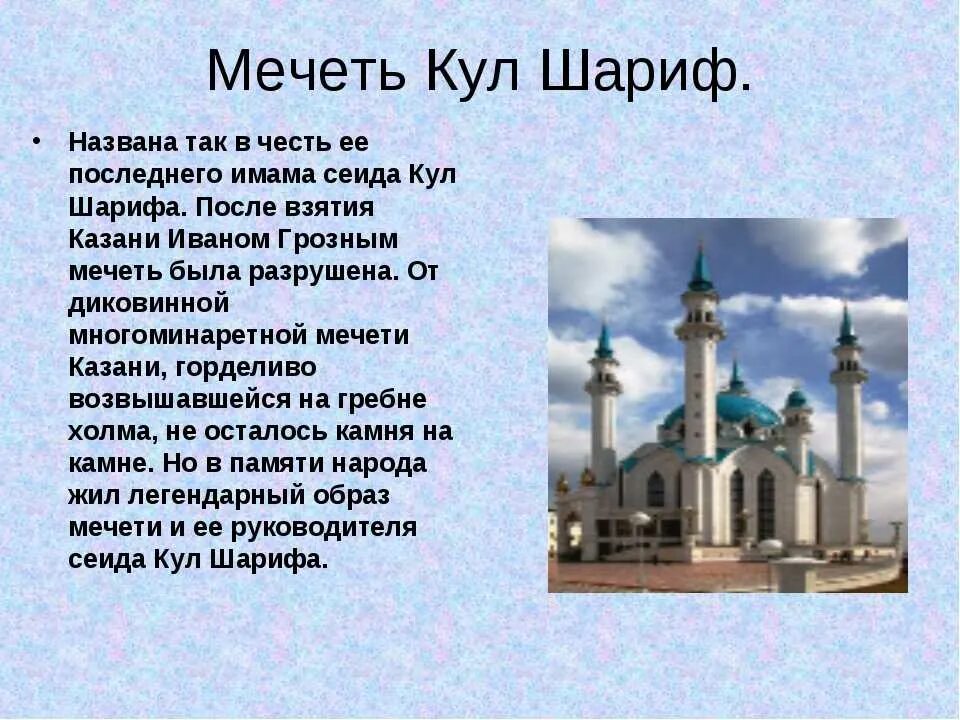 Мечеть Кул Шариф.

• Названа так в честь ее последнего имама сеида Кул Шарифа. После взятия Казани Иваном Грозным мечеть была разрушена. От диковинной многоминаретной мечети Казани, горделиво возвышавшейся на гребне холма, не осталось камня на камне. Но в памяти народа жил легендарный образ мечети и ее руководителя сеида Кул Шарифа.